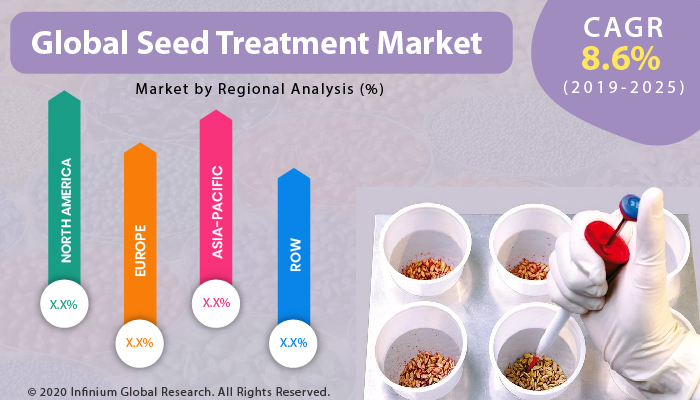 Global Seed Treatment Market

CAGR
8.6%
(2019-2025)

Market by Regional Analysis (%)

NORTH AMERICA
X.X%

EUROPE
X.X%

ASIA-PACIFIC
X.X%

ROW
X.X%

© 2020 Infinium Global Research. All Rights Reserved.